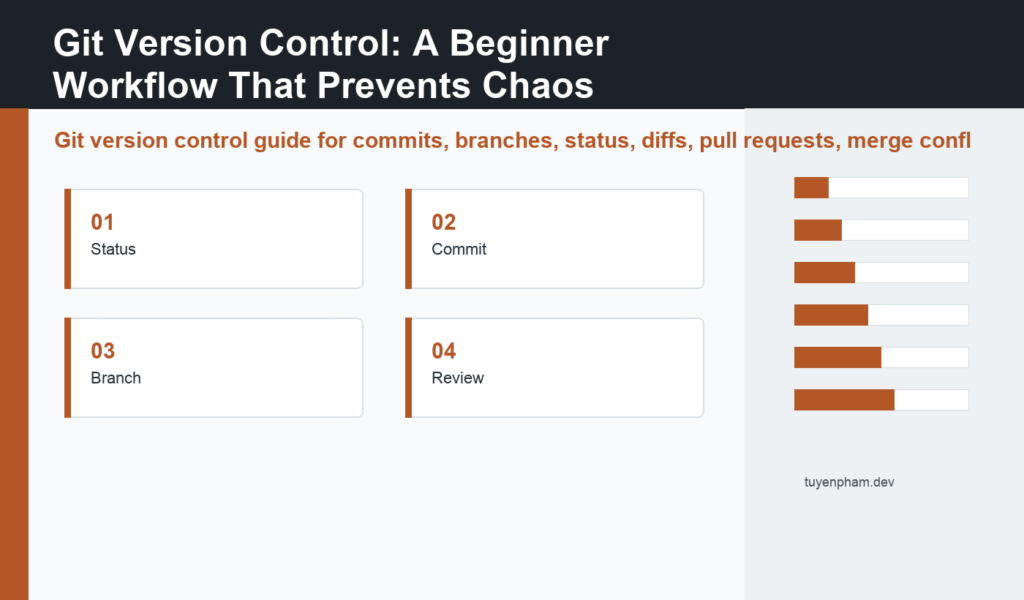 Git Version Control: A Beginner Workflow That Prevents Chaos

Git version control guide for commits, branches, status, diffs, pull requests, merge confl

01
Status

02
Commit

03
Branch

04
Review

tuyenpham.dev